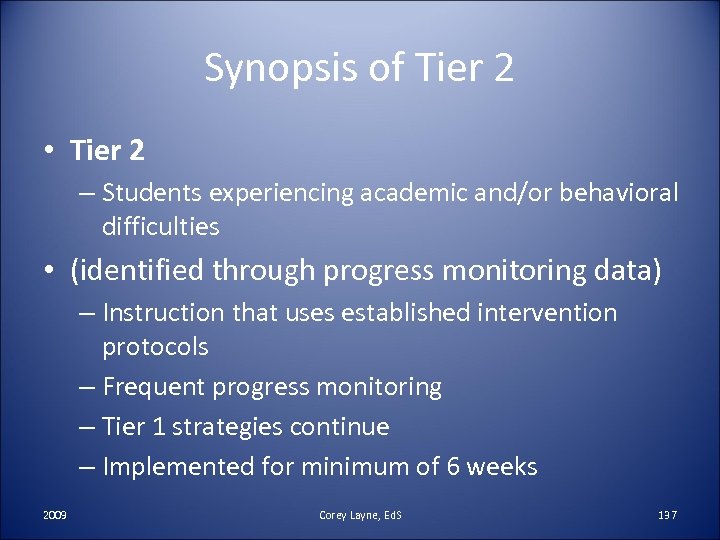 Synopsis of Tier 2

• Tier 2
– Students experiencing academic and/or behavioral difficulties

• (identified through progress monitoring data)
– Instruction that uses established intervention protocols
– Frequent progress monitoring
– Tier 1 strategies continue
– Implemented for minimum of 6 weeks

2009
Corey Layne, EdS
137